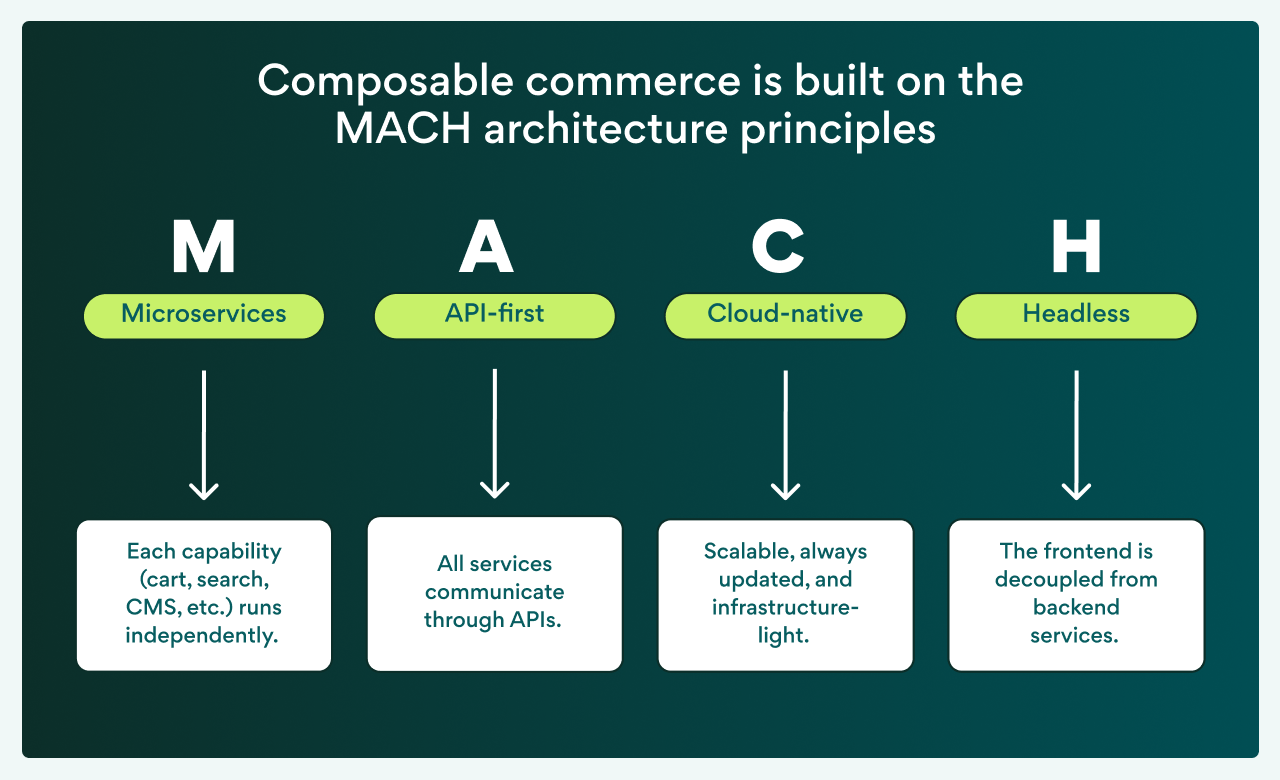 Composable commerce is built on the MACH architecture principles

M

Microservices

Each capability (cart, search, CMS, etc.) runs independently.

A

API-first

All services communicate through APIs.

C

Cloud-native

Scalable, always updated, and infrastructure-light.

H

Headless

The frontend is decoupled from backend services.